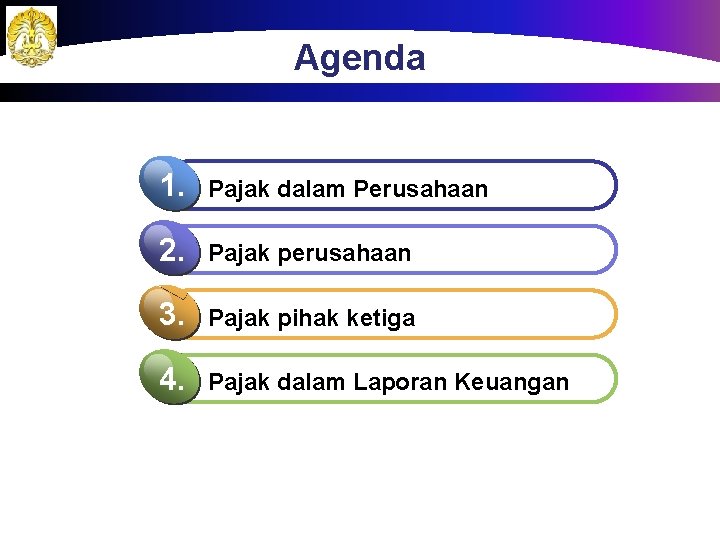 Agenda

1. Pajak dalam Perusahaan

2. Pajak perusahaan

3. Pajak pihak ketiga

4. Pajak dalam Laporan Keuangan